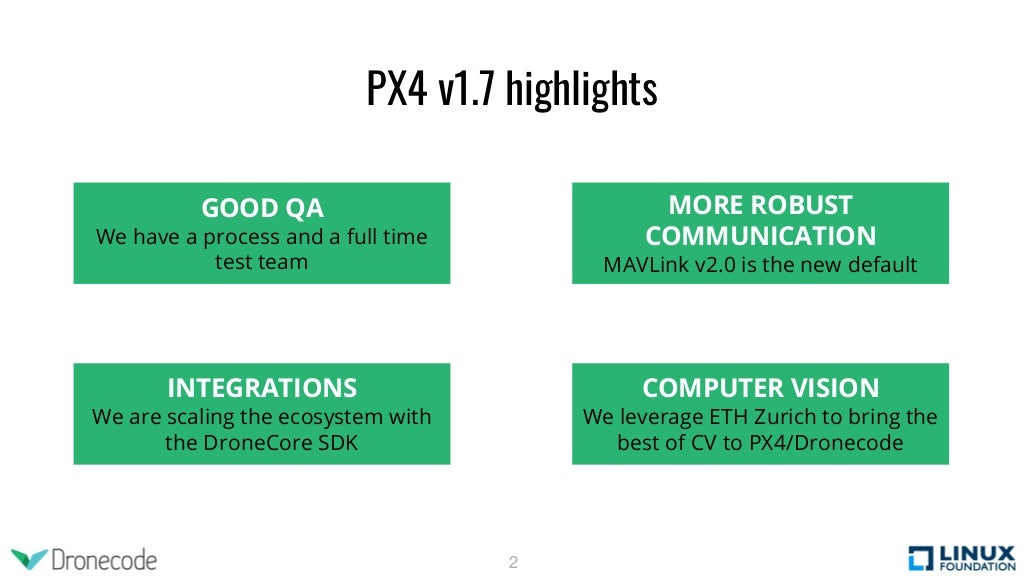 PX4 v1.7 highlights

GOOD QA
We have a process and a full time test team

MORE ROBUST COMMUNICATION
MAVLink v2.0 is the new default

INTEGRATIONS
We are scaling the ecosystem with the DroneCore SDK

COMPUTER VISION
We leverage ETH Zurich to bring the best of CV to PX4/Dronecode

Dronecode

2

LINUX FOUNDATION